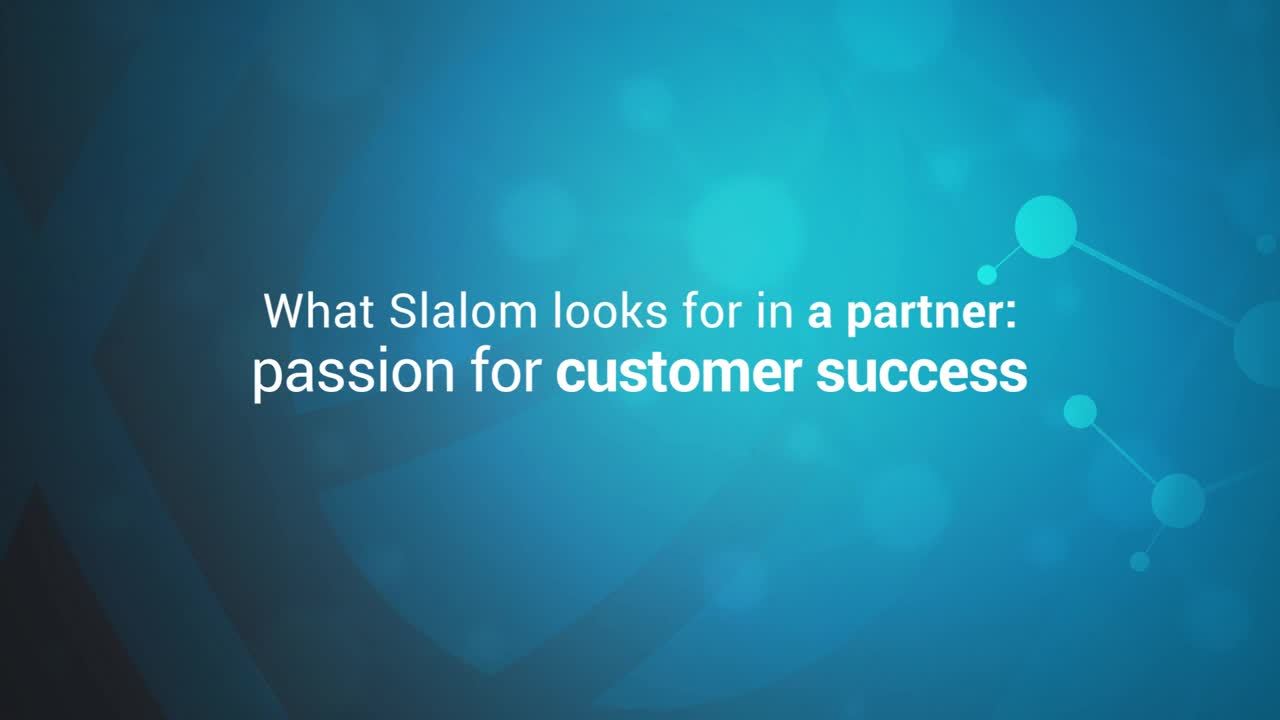 What Slalom looks for in a partner:
passion for customer success